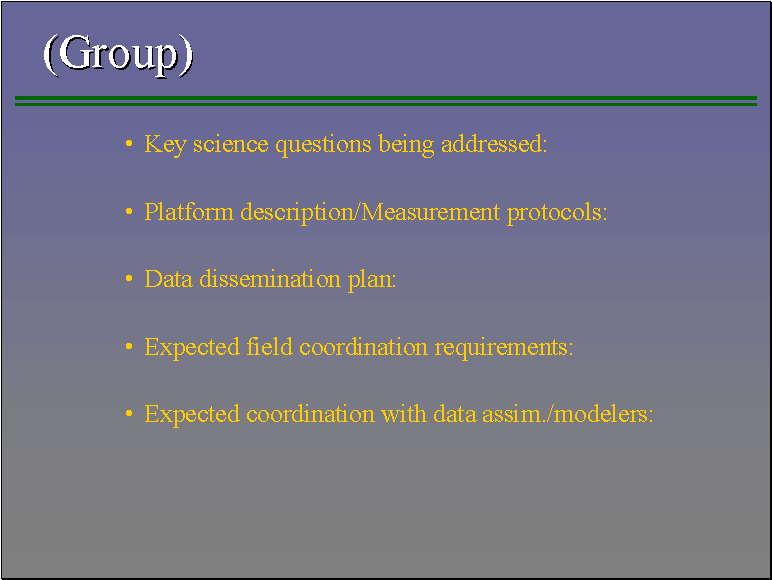 (Group)

• Key science questions being addressed:

• Platform description/Measurement protocols:

• Data dissemination plan:

• Expected field coordination requirements:

• Expected coordination with data assim./modelers: